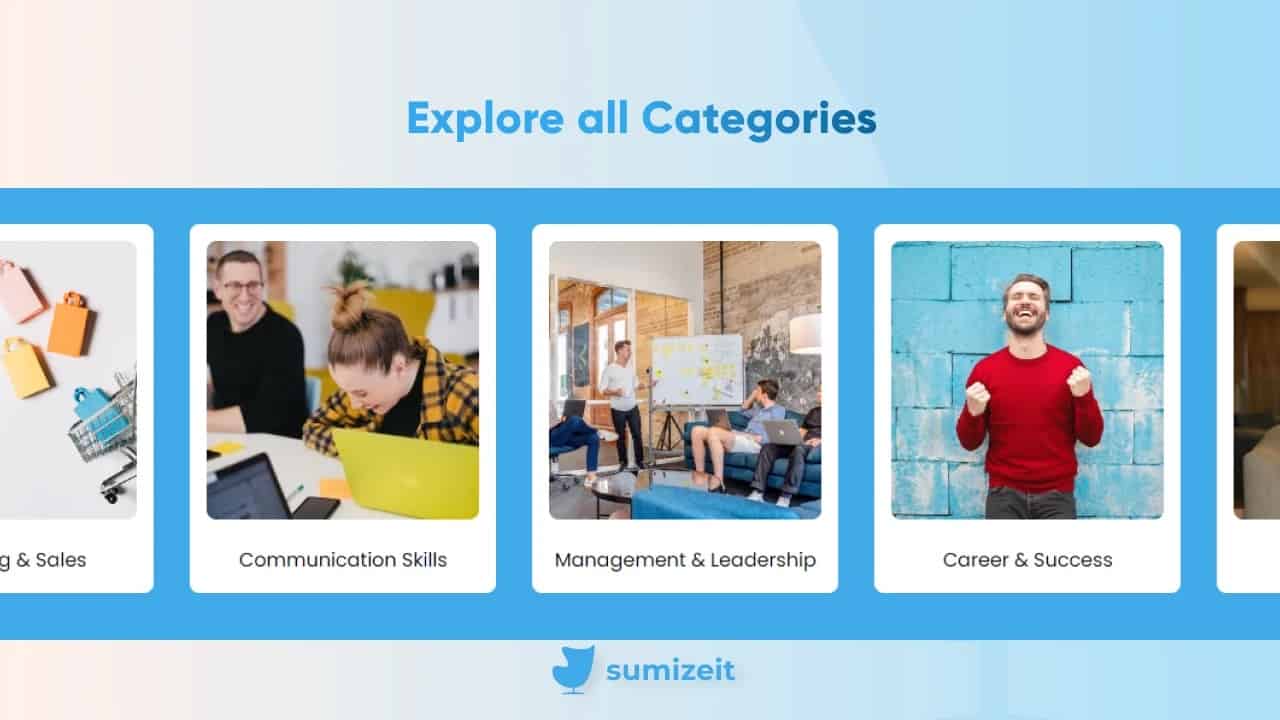 Explore all Categories

g & Sales

Communication Skills

Management & Leadership

Career & Success

sumizeit